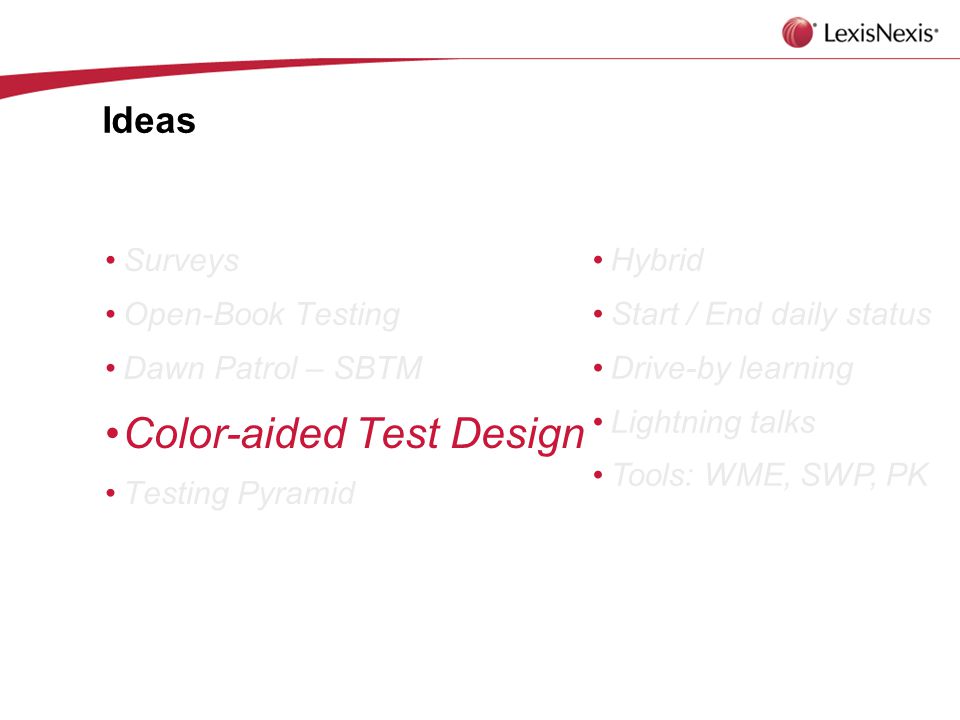 LexisNexis®

Ideas

• Surveys
• Open-Book Testing
• Dawn Patrol – SBTM
• Color-aided Test Design
• Testing Pyramid

• Hybrid
• Start / End daily status
• Drive-by learning
• Lightning talks
• Tools: WME, SWP, PK